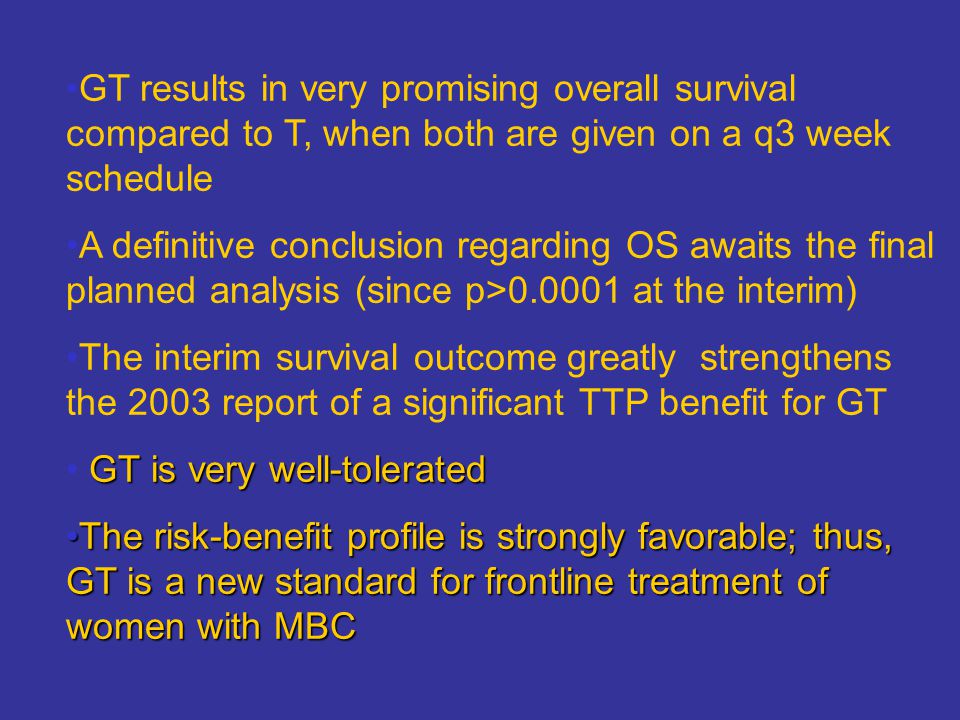 •GT results in very promising overall survival compared to T, when both are given on a q3 week schedule

•A definitive conclusion regarding OS awaits the final planned analysis (since p>0.0001 at the interim)

•The interim survival outcome greatly strengthens the 2003 report of a significant TTP benefit for GT

• GT is very well-tolerated

•The risk-benefit profile is strongly favorable; thus, GT is a new standard for frontline treatment of women with MBC